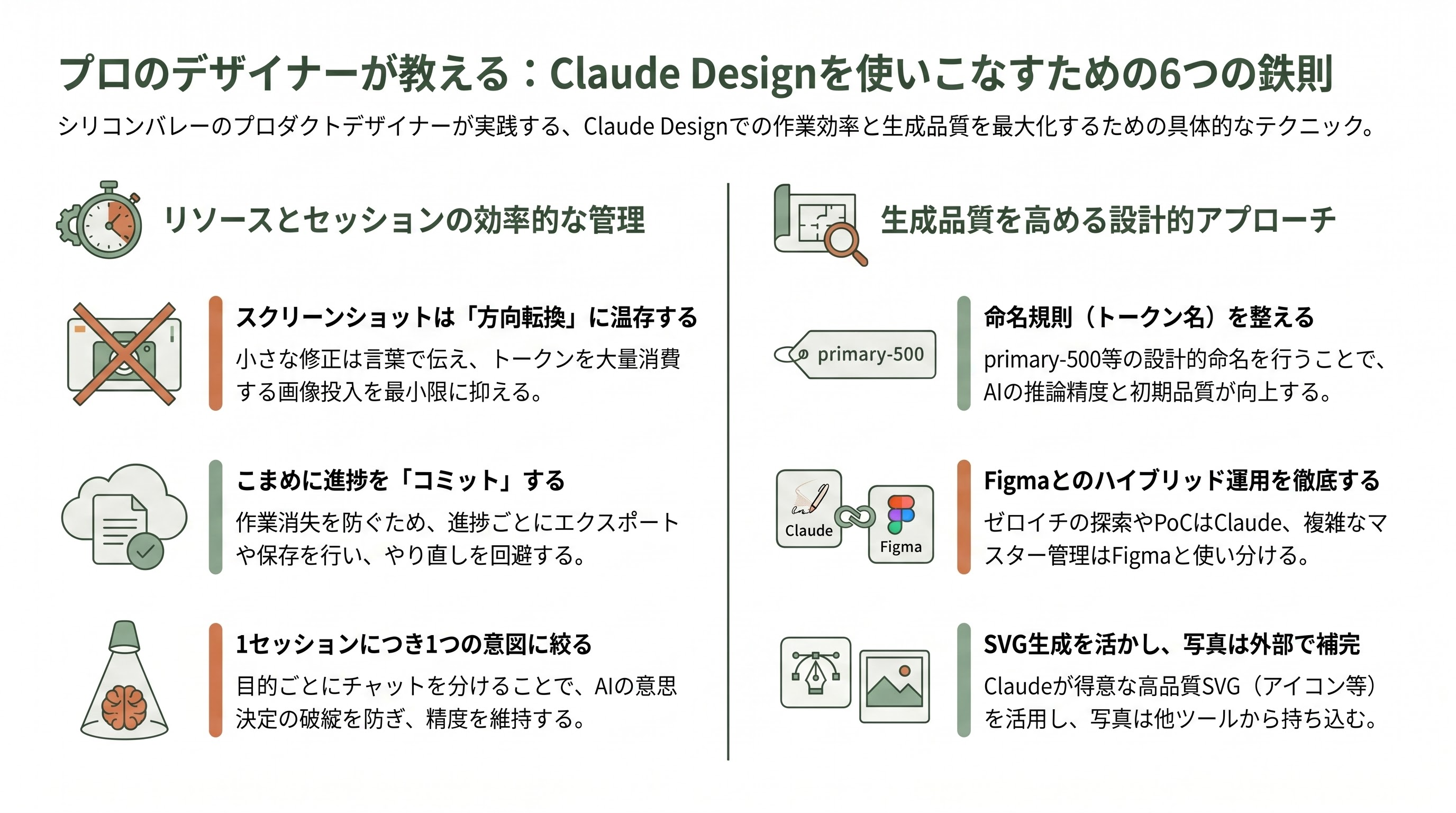 プロのデザイナーが教える：Claude Designを使いこなすための6つの鉄則

シリコンバレーのプロダクトデザイナーが実践する、Claude Designでの作業効率と生成品質を最大化するための具体的なテクニック。

リソースとセッションの効率的な管理

スクリーンショットは「方向転換」に温存する

小さな修正は言葉で伝え、トークンを大量消費する画像投入を最小限に抑える。

こまめに進捗を「コミット」する

作業消失を防ぐため、進捗ごとにエクスポートや保存を行い、やり直しを回避する。

1セッションにつき1つの意図に絞る

目的ごとにチャットを分けることで、AIの意思決定の破綻を防ぎ、精度を維持する。

生成品質を高める設計的アプローチ

primary-500

命名規則（トークン名）を整える

primary-500等の設計的命名を行うことで、AIの推論精度と初期品質が向上する。

Claude

Figma

Figmaとのハイブリッド運用を徹底する

ゼロイチの探索やPoCはClaude、複雑なマスター管理はFigmaと使い分ける。

SVG生成を活かし、写真は外部で補完

Claudeが得意な高品質SVG（アイコン等）を活用し、写真は他ツールから持ち込む。